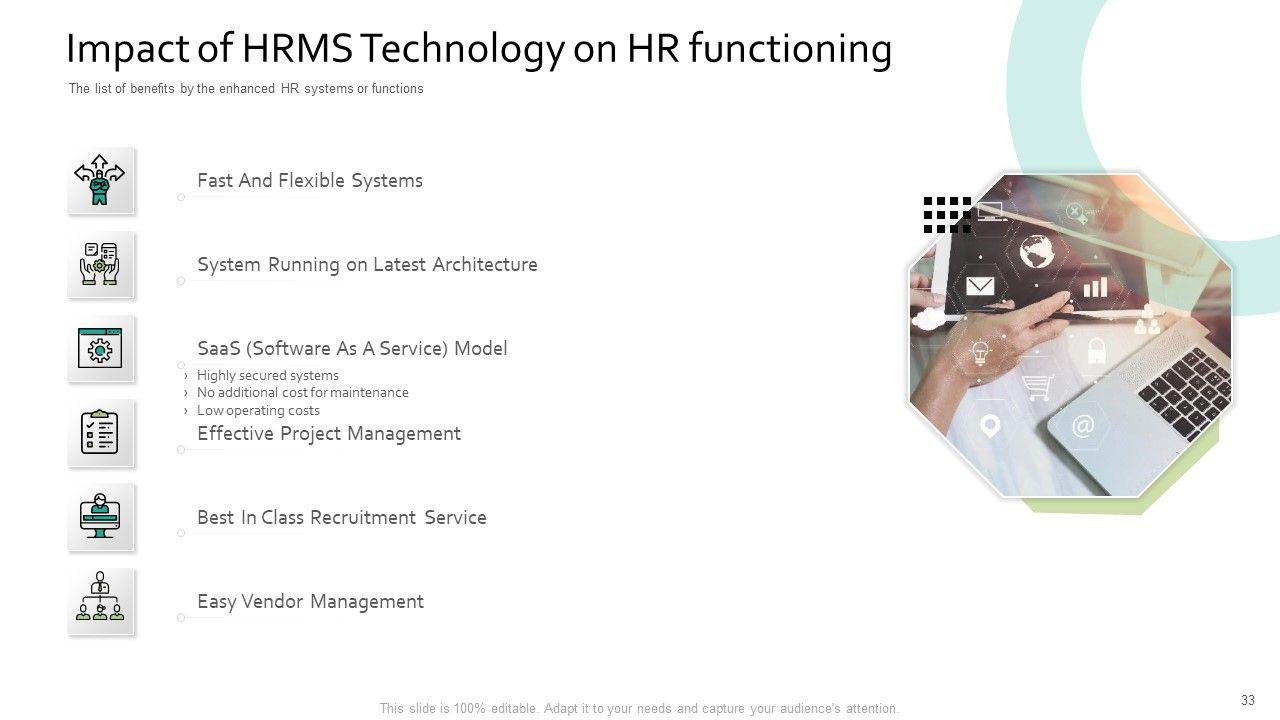 Impact of HRMS Technology on HR functioning

The list of benefits by the enhanced HR systems or functions

Fast And Flexible Systems

System Running on Latest Architecture

SaaS (Software As A Service) Model

› Highly secured systems
› No additional cost for maintenance
› Low operating costs

Effective Project Management

Best In Class Recruitment Service

Easy Vendor Management

This slide is 100% editable. Adapt it to your needs and capture your audience's attention.

33